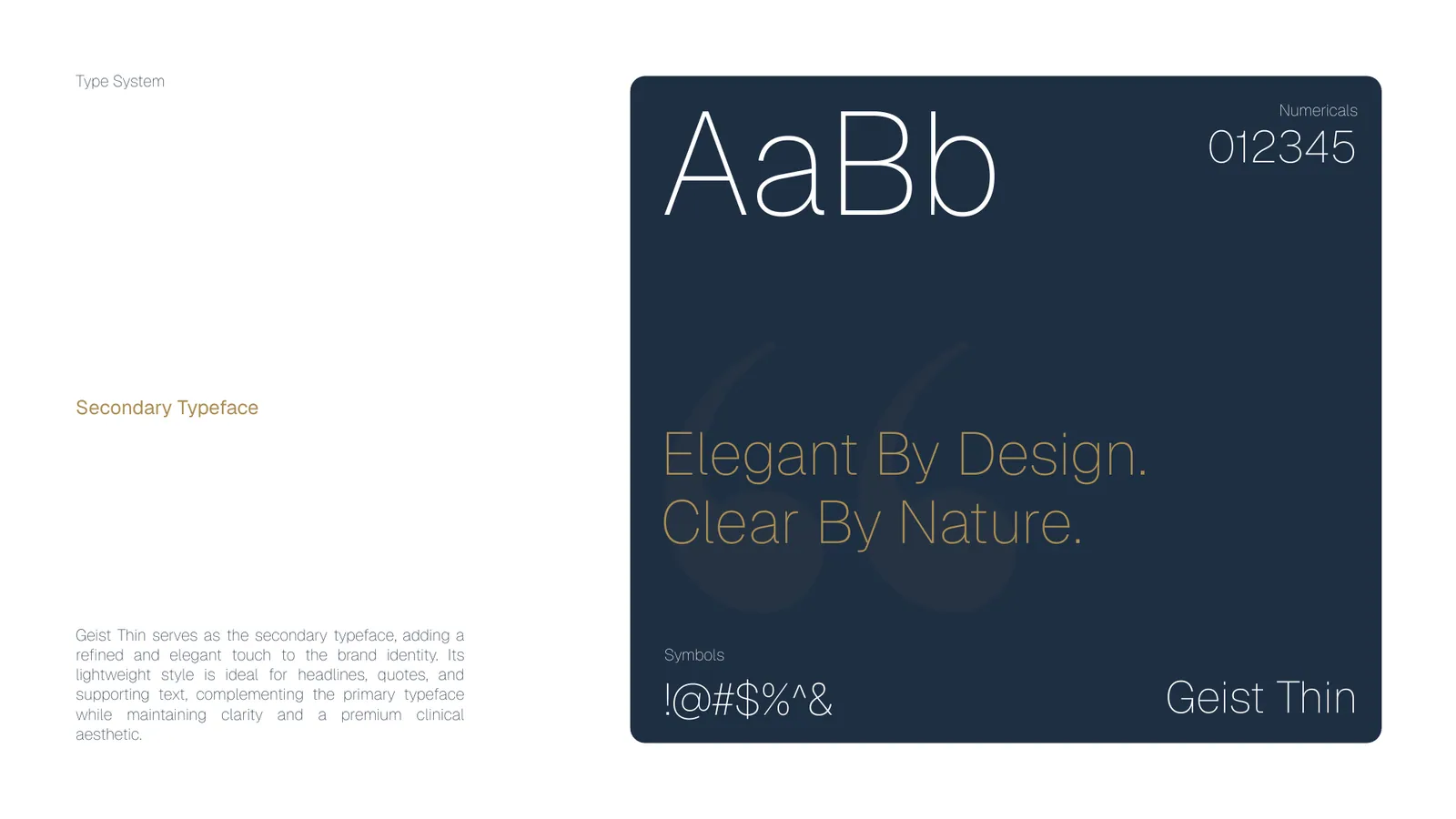 Type System

Secondary Typeface

Geist Thin serves as the secondary typeface, adding a refined and elegant touch to the brand identity. Its lightweight style is ideal for headlines, quotes, and supporting text, complementing the primary typeface while maintaining clarity and a premium clinical aesthetic.

AaBb

Numericals
012345

Elegant By Design.
Clear By Nature.

Symbols
!@#$%^&

Geist Thin